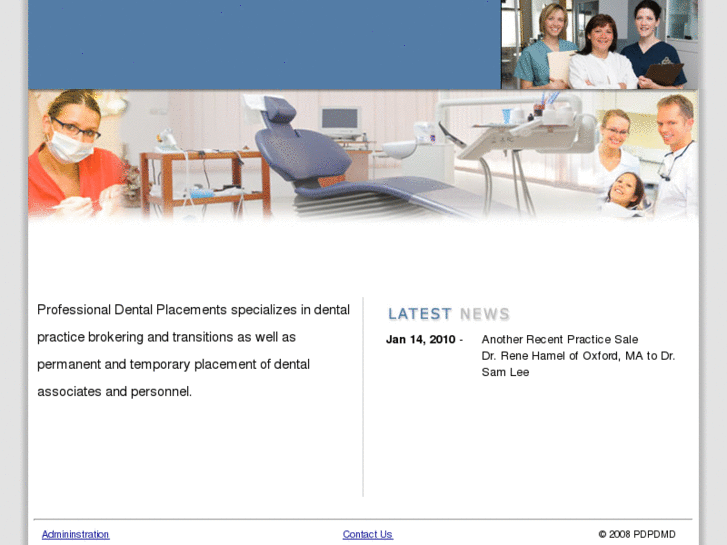 Professional Dental Placements specializes in dental practice brokering and transitions as well as permanent and temporary placement of dental associates and personnel.

LATEST NEWS

Jan 14, 2010 - Another Recent Practice Sale
Dr. Rene Hamel of Oxford, MA to Dr. Sam Lee

Admininstration

Contact Us

© 2008 PDPDMD